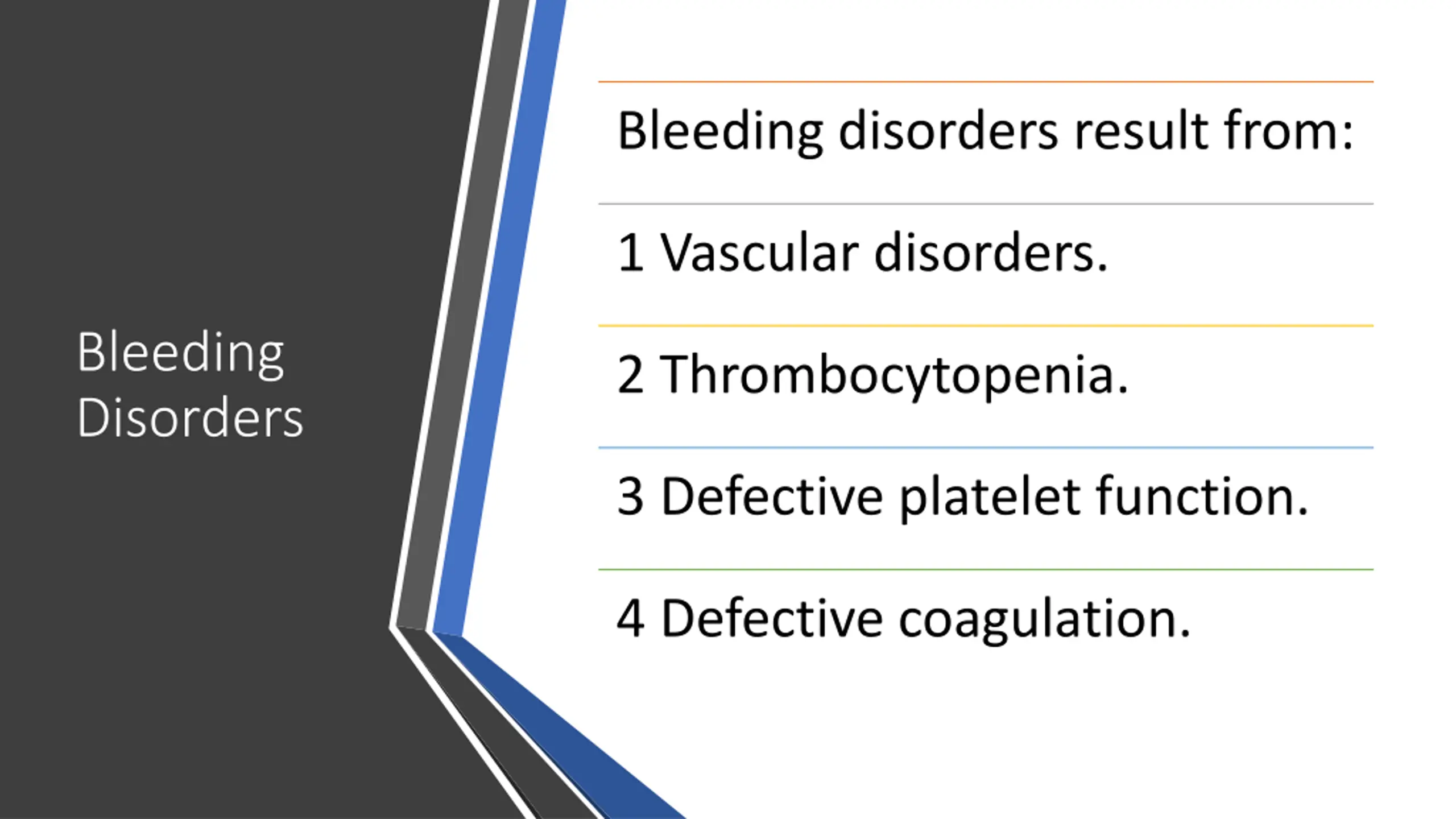 Bleeding Disorders

Bleeding disorders result from:

1 Vascular disorders.

2 Thrombocytopenia.

3 Defective platelet function.

4 Defective coagulation.